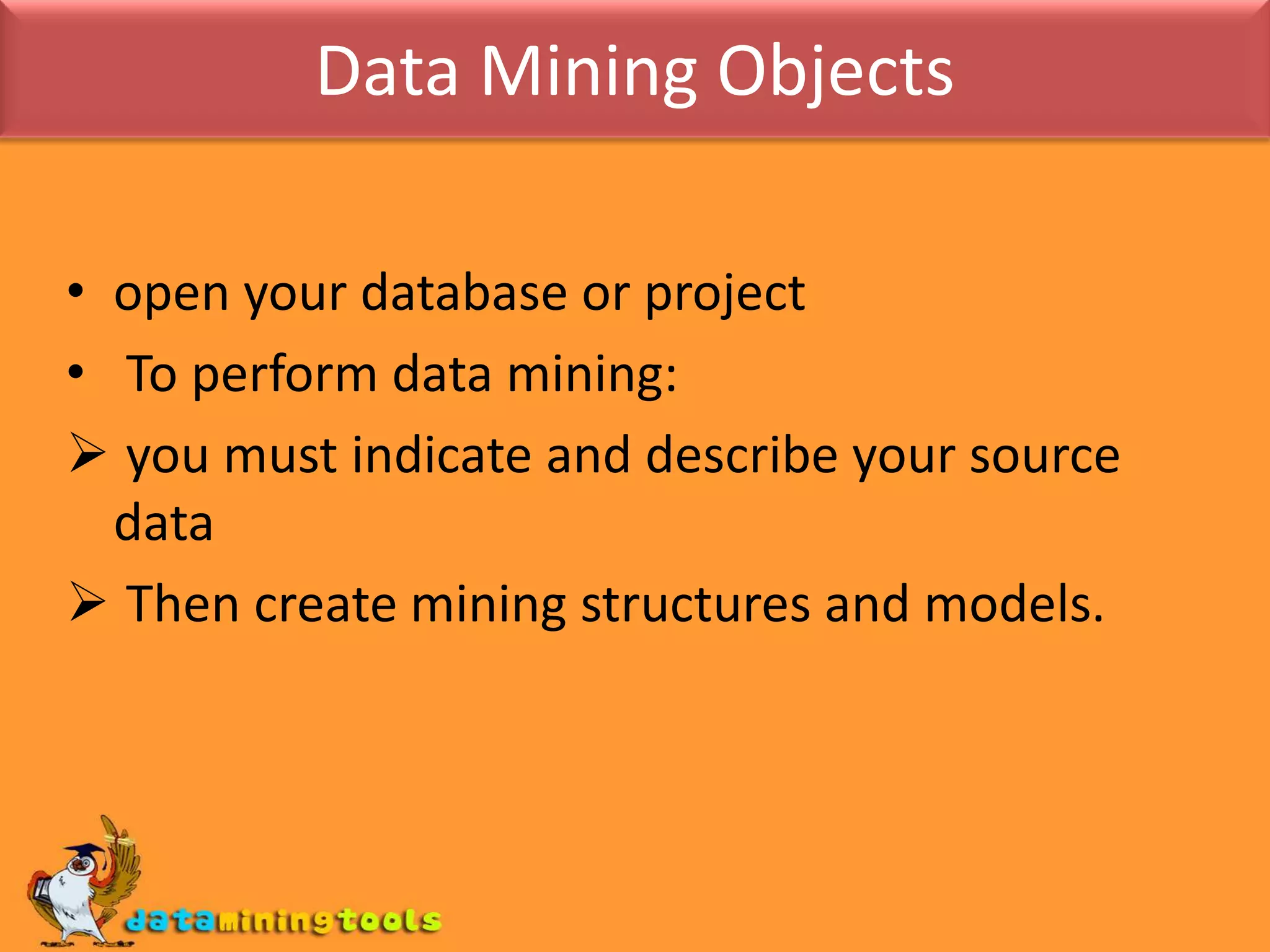 Data Mining Objects

• open your database or project
• To perform data mining:
➢ you must indicate and describe your source data
➢ Then create mining structures and models.

dataminingtools